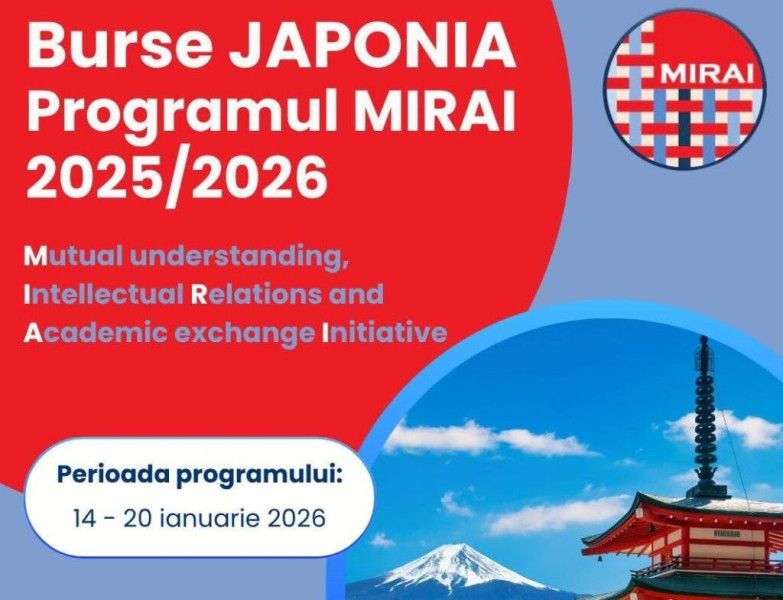 Burse JAPONIA
Programul MIRAI
2025/2026

MIRAI

Mutual understanding, Intellectual Relations and Academic exchange Initiative

Perioada programului:
14 - 20 ianuarie 2026